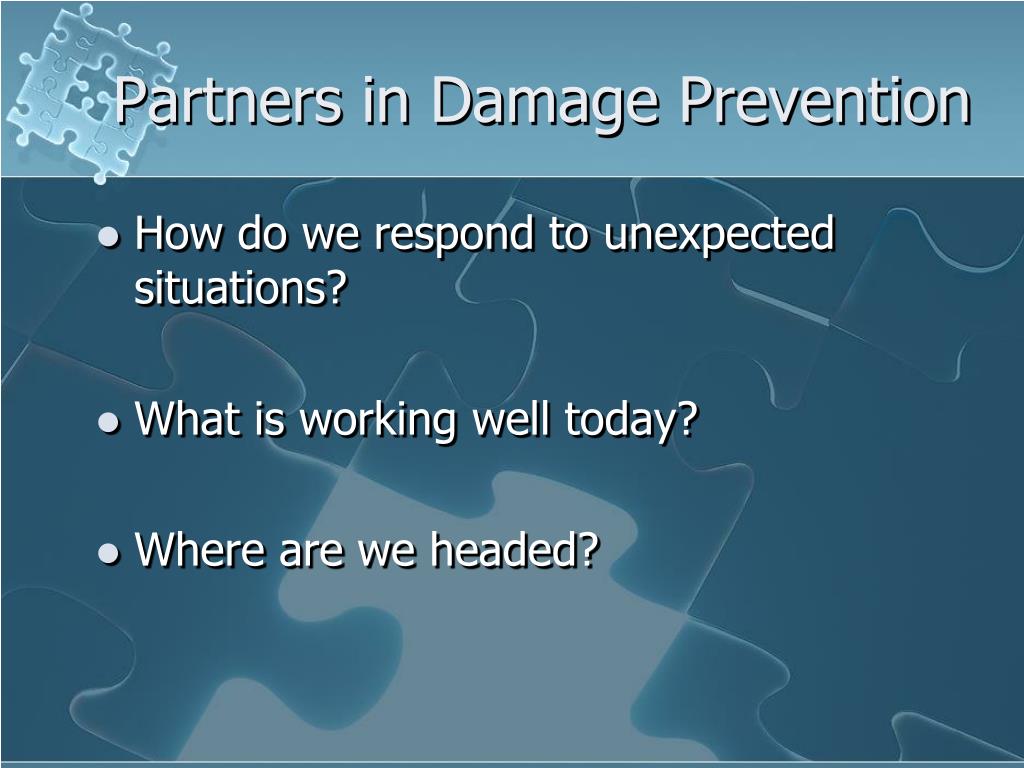 Partners in Damage Prevention

- How do we respond to unexpected situations?
- What is working well today?
- Where are we headed?